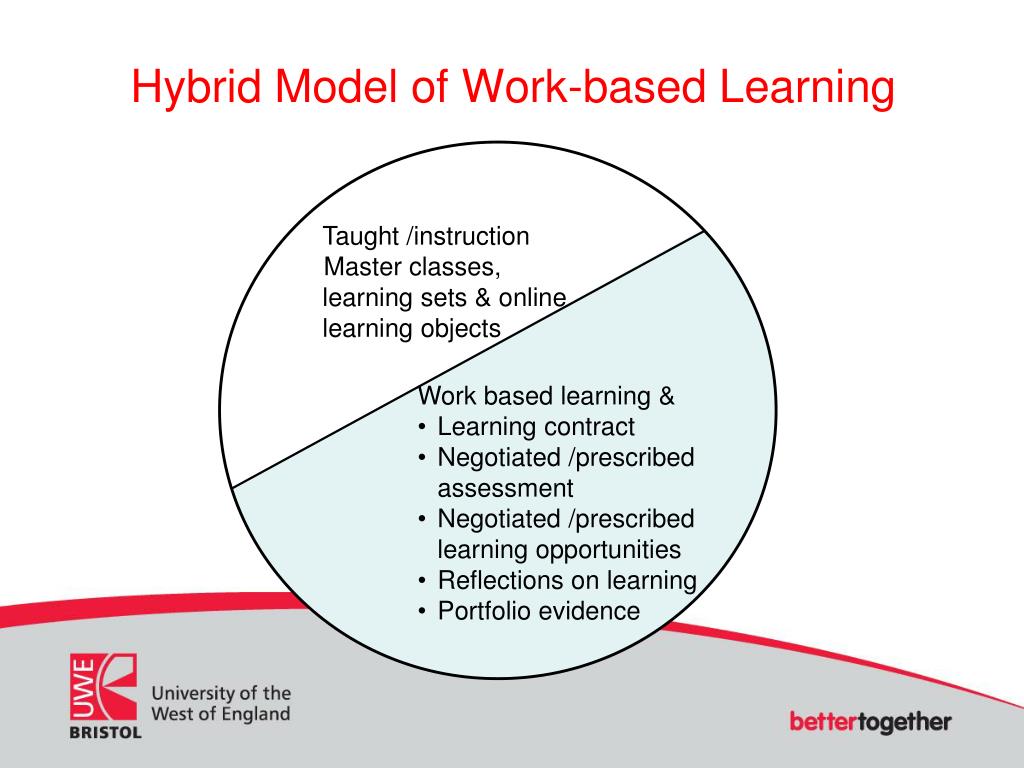 Hybrid Model of Work-based Learning

Taught /instruction
Master classes,
learning sets & online
learning objects

Work based learning &
• Learning contract
• Negotiated /prescribed assessment
• Negotiated /prescribed learning opportunities
• Reflections on learning
• Portfolio evidence

UWE
BRISTOL
University of the West of England

bettertogether